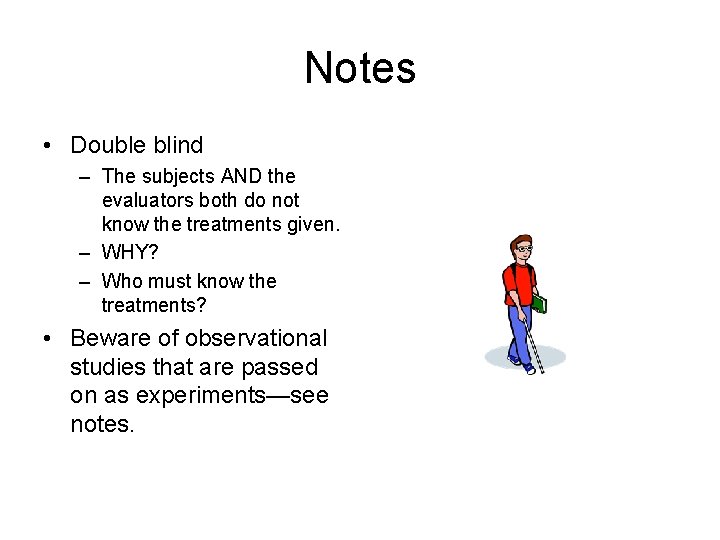 Notes

• Double blind
  – The subjects AND the evaluators both do not know the treatments given.
  – WHY?
  – Who must know the treatments?
• Beware of observational studies that are passed on as experiments—see notes.